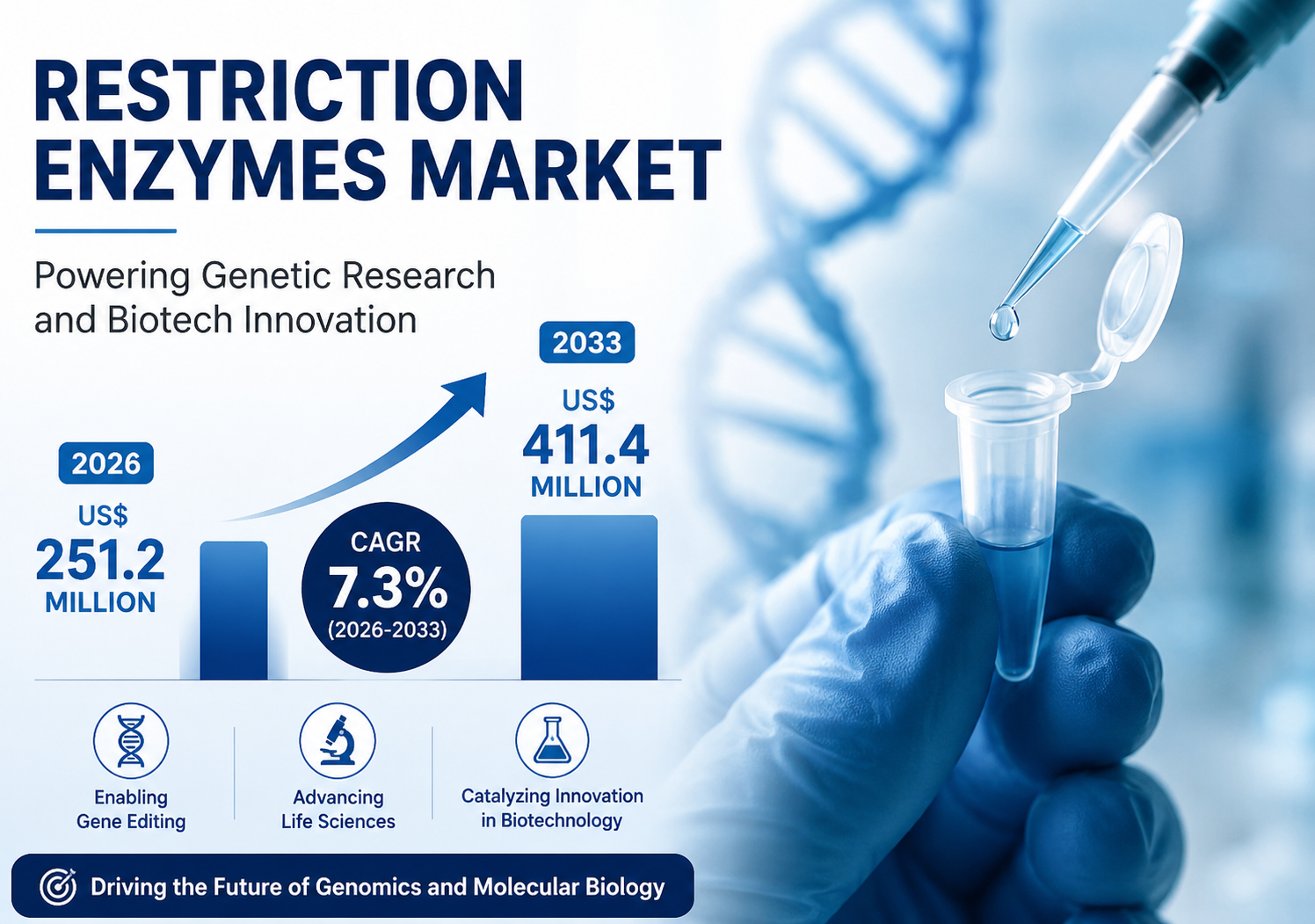 RESTRICTION ENZYMES MARKET

Powering Genetic Research and Biotech Innovation

2026
US$
251.2
MILLION

CAGR
7.3%
(2026-2033)

2033
US$
411.4
MILLION

Enabling Gene Editing

Advancing Life Sciences

Catalyzing Innovation in Biotechnology

Driving the Future of Genomics and Molecular Biology